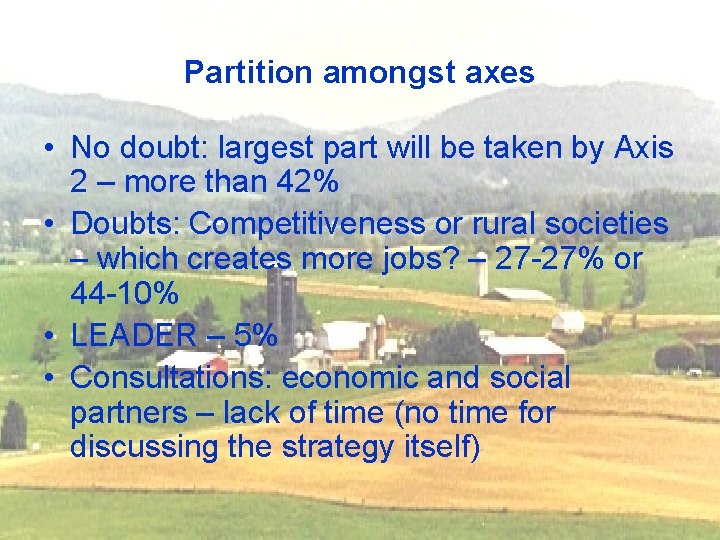 Partition amongst axes

• No doubt: largest part will be taken by Axis 2 – more than 42%
• Doubts: Competitiveness or rural societies – which creates more jobs? – 27-27% or 44-10%
• LEADER – 5%
• Consultations: economic and social partners – lack of time (no time for discussing the strategy itself)